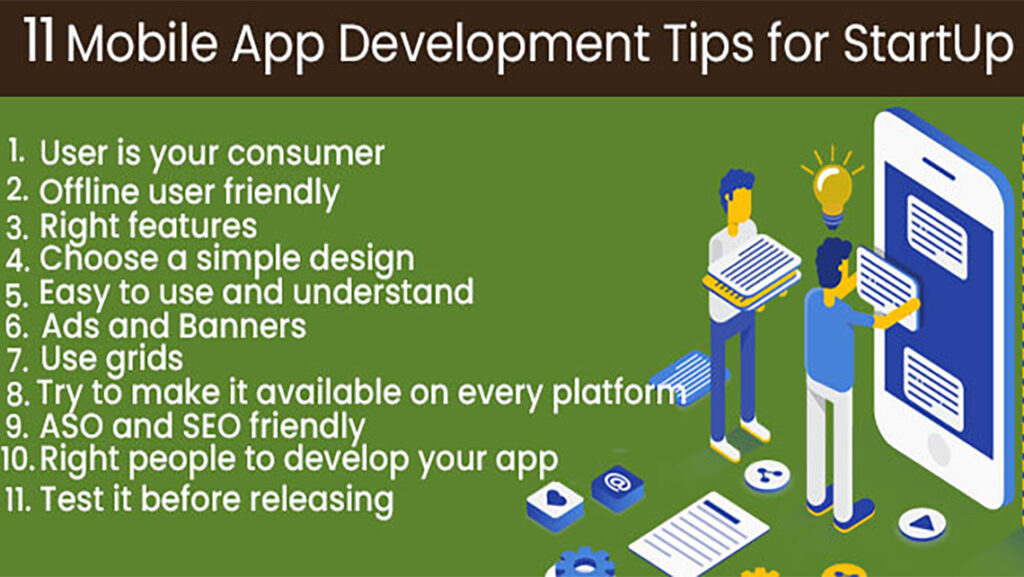 11 Mobile App Development Tips for StartUp

1. User is your consumer
2. Offline user friendly
3. Right features
4. Choose a simple design
5. Easy to use and understand
6. Ads and Banners
7. Use grids
8. Try to make it available on every platform
9. ASO and SEO friendly
10. Right people to develop your app
11. Test it before releasing